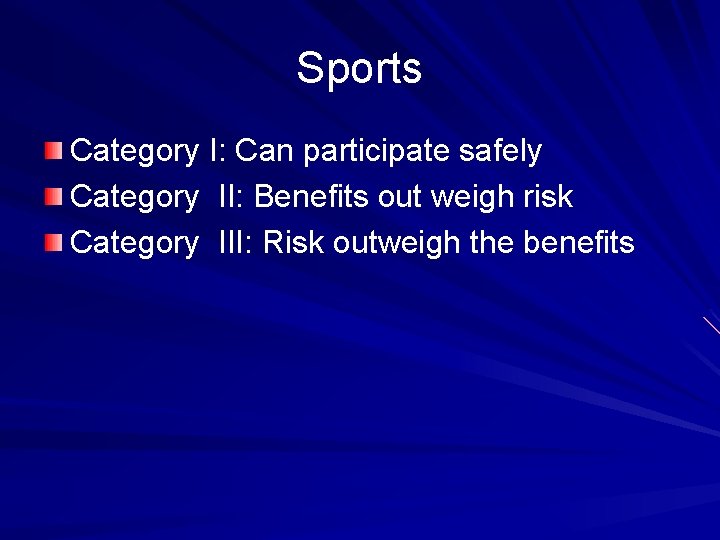 Sports

Category I: Can participate safely
Category II: Benefits out weigh risk
Category III: Risk outweigh the benefits